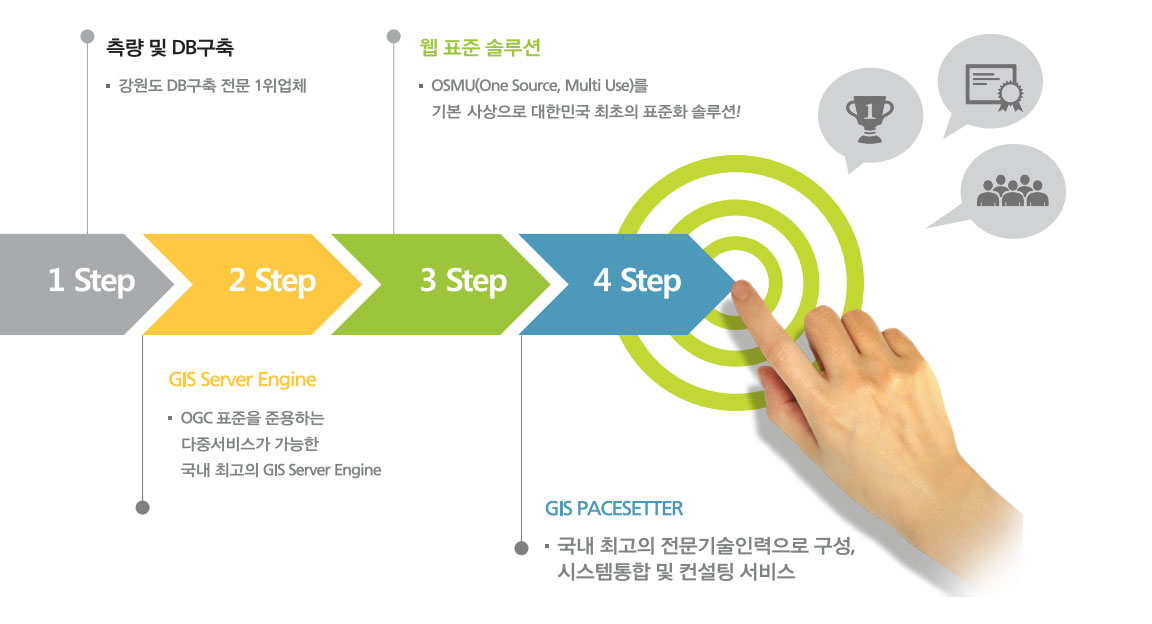 측량 및 DB구축

▪ 강원도 DB구축 전문 1위업체

웹 표준 솔루션

▪ OSMU(One Source, Multi Use)를 기본 사상으로 대한민국 최초의 표준화 솔루션!

1

1 Step

2 Step

3 Step

4 Step

GIS Server Engine

▪ OGC 표준을 준용하는 다중서비스가 가능한 국내 최고의 GIS Server Engine

GIS PACESETTER

▪ 국내 최고의 전문기술인력으로 구성, 시스템통합 및 컨설팅 서비스